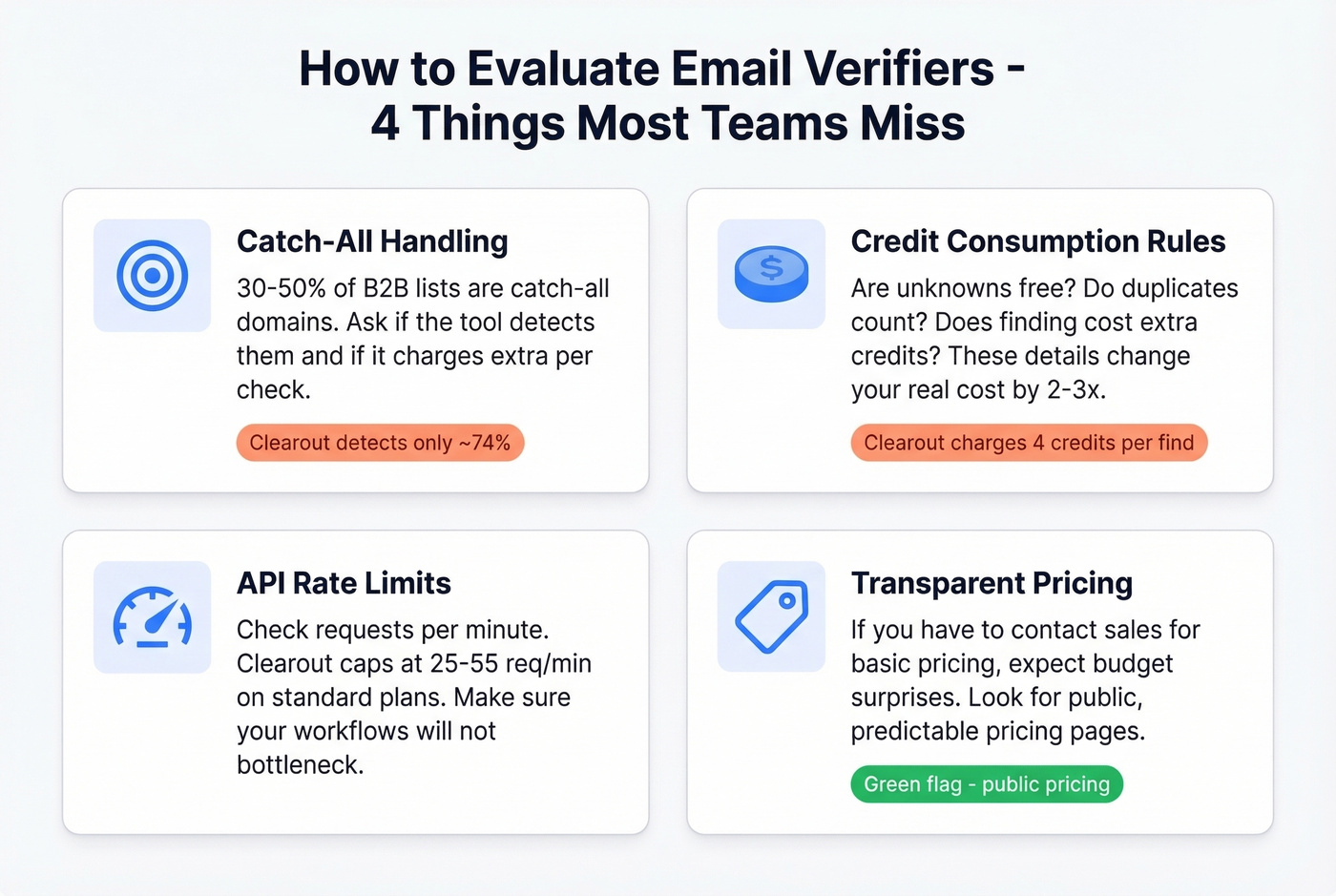 How to Evaluate Email Verifiers - 4 Things Most Teams Miss

Catch-All Handling

30-50% of B2B lists are catch-all domains. Ask if the tool detects them and if it charges extra per check.

Clearout detects only ~74%

Credit Consumption Rules

Are unknowns free? Do duplicates count? Does finding cost extra credits? These details change your real cost by 2-3x.

Clearout charges 4 credits per find

API Rate Limits

Check requests per minute. Clearout caps at 25-55 req/min on standard plans. Make sure your workflows will not bottleneck.

Transparent Pricing

If you have to contact sales for basic pricing, expect budget surprises. Look for public, predictable pricing pages.

Green flag - public pricing